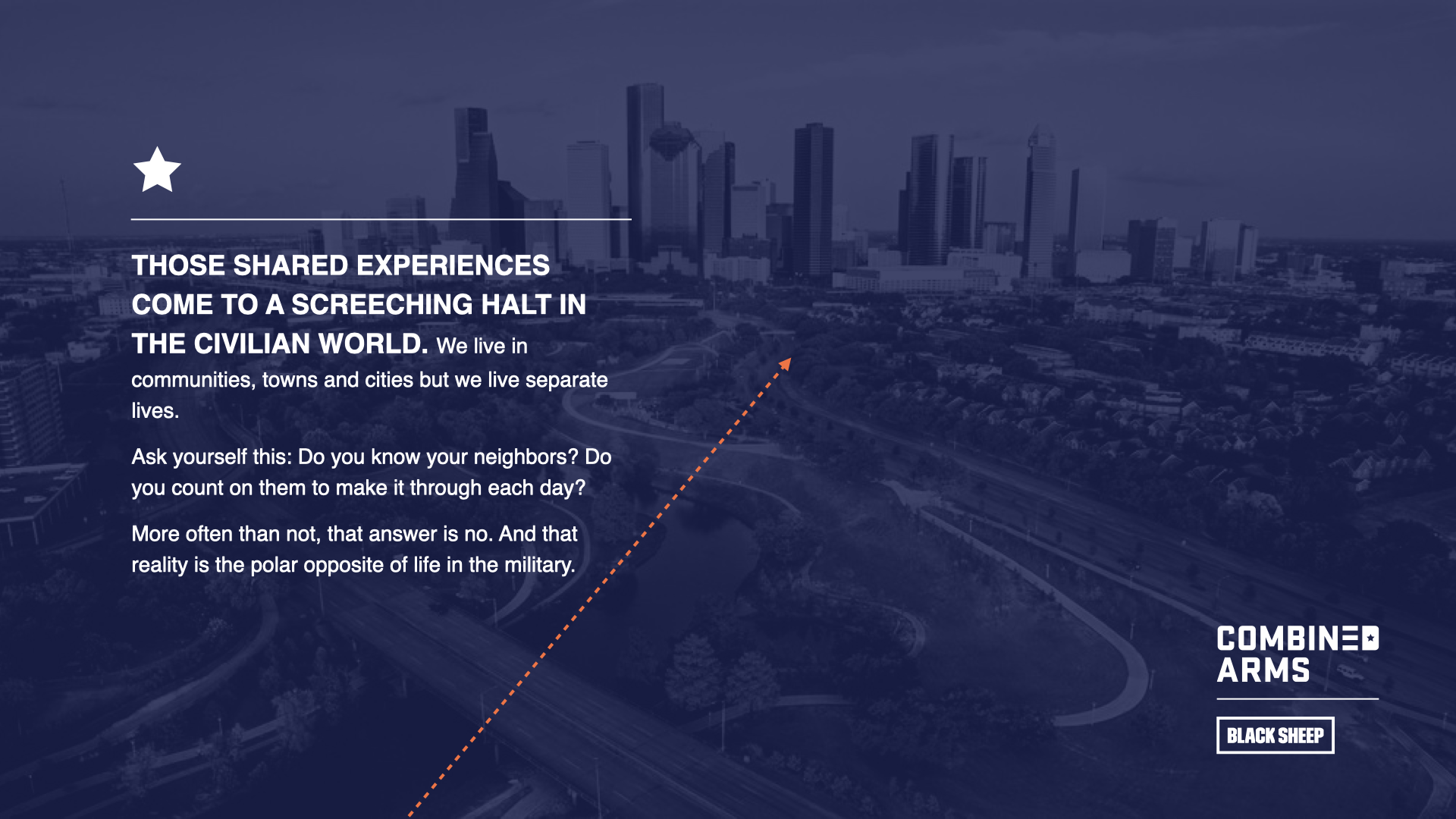 THOSE SHARED EXPERIENCES COME TO A SCREECHING HALT IN THE CIVILIAN WORLD. We live in communities, towns and cities but we live separate lives.

Ask yourself this: Do you know your neighbors? Do you count on them to make it through each day?

More often than not, that answer is no. And that reality is the polar opposite of life in the military.

COMBINED ARMS

BLACK SHEEP